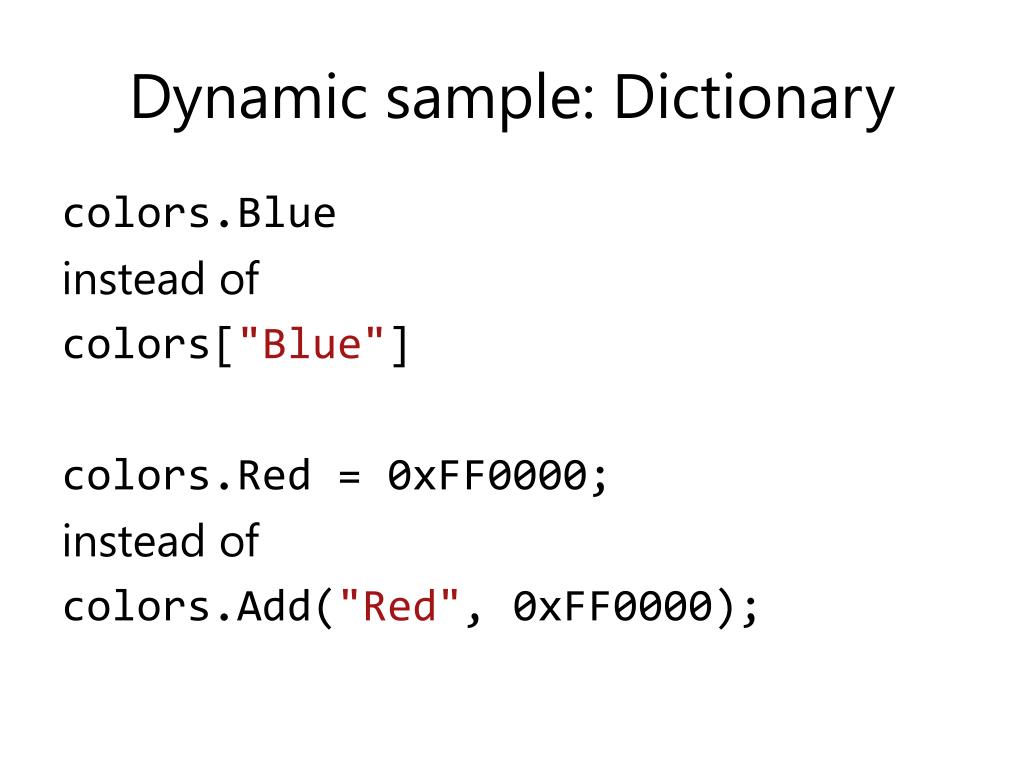 Dynamic sample: Dictionary

colors.Blue
instead of
colors["Blue"]

colors.Red = 0xFF0000;
instead of
colors.Add("Red", 0xFF0000);